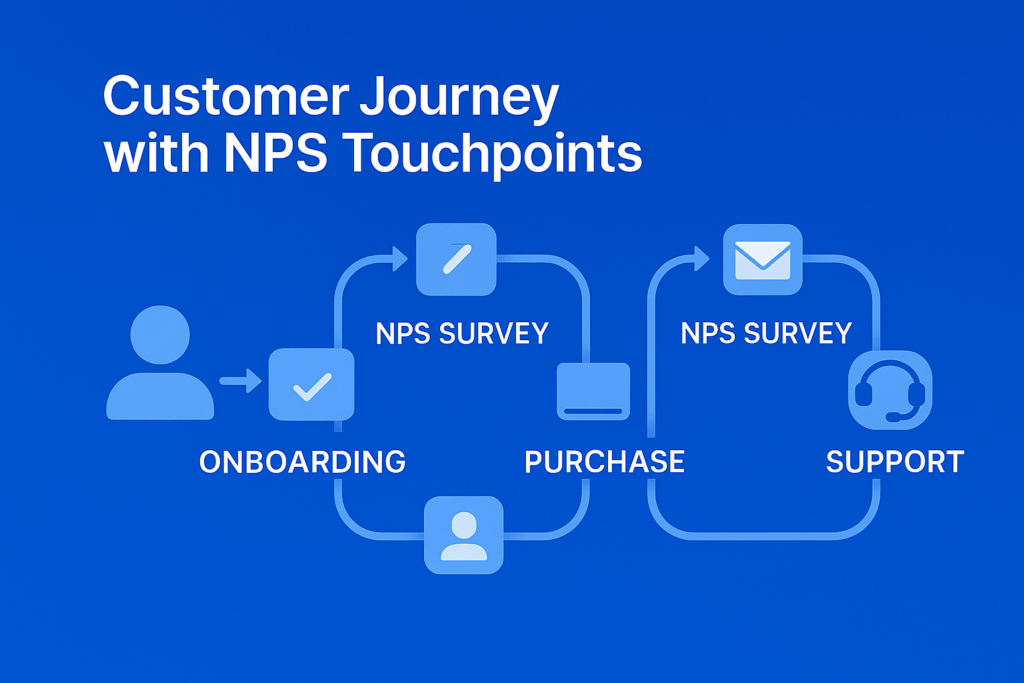 Customer Journey with NPS Touchpoints

NPS SURVEY

NPS SURVEY

ONBOARDING

PURCHASE

SUPPORT